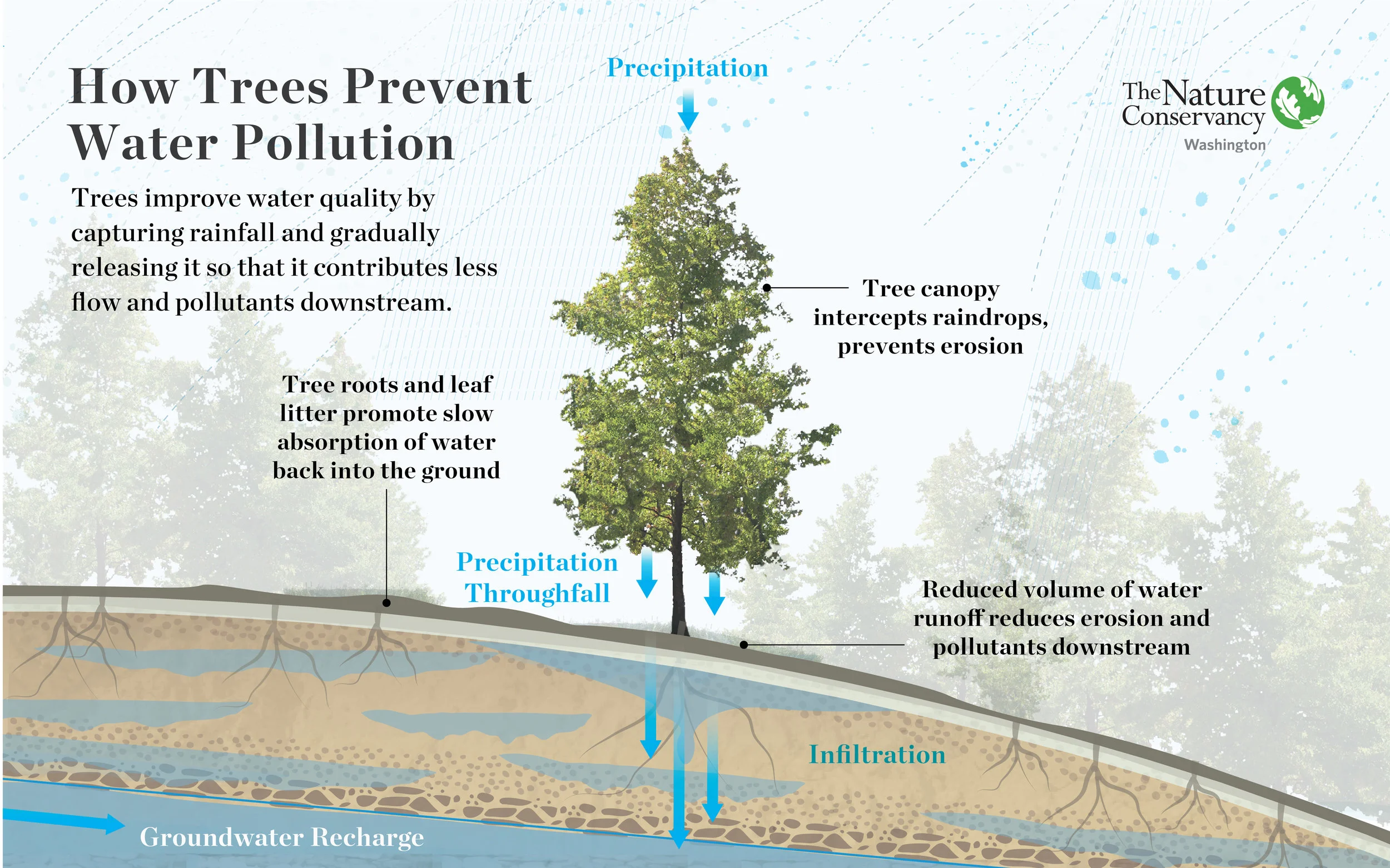 How Trees Prevent Water Pollution

Trees improve water quality by capturing rainfall and gradually releasing it so that it contributes less flow and pollutants downstream.

Precipitation

The Nature Conservancy
Washington

Tree canopy intercepts raindrops, prevents erosion

Tree roots and leaf litter promote slow absorption of water back into the ground

Precipitation Throughfall

Reduced volume of water runoff reduces erosion and pollutants downstream

Infiltration

Groundwater Recharge